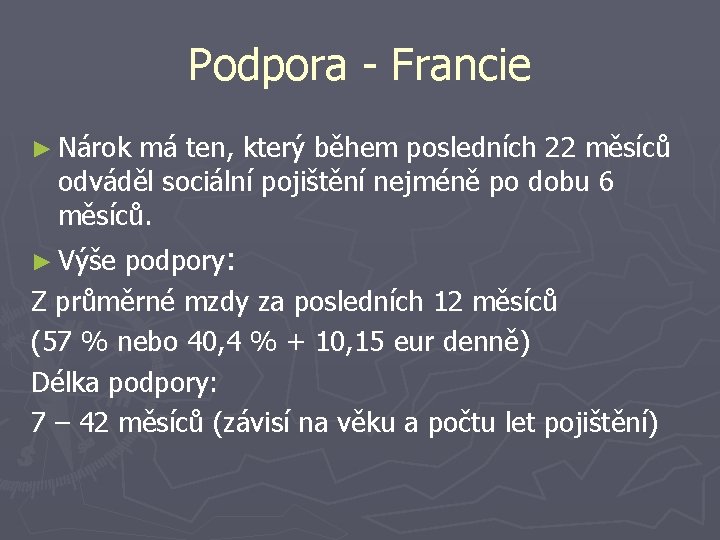 Podpora - Francie

► Nárok má ten, který během posledních 22 měsíců odváděl sociální pojištění nejméně po dobu 6 měsíců.

► Výše podpory:

Z průměrné mzdy za posledních 12 měsíců

(57 % nebo 40,4 % + 10,15 eur denně)

Délka podpory:

7 – 42 měsíců (závisí na věku a počtu let pojištění)